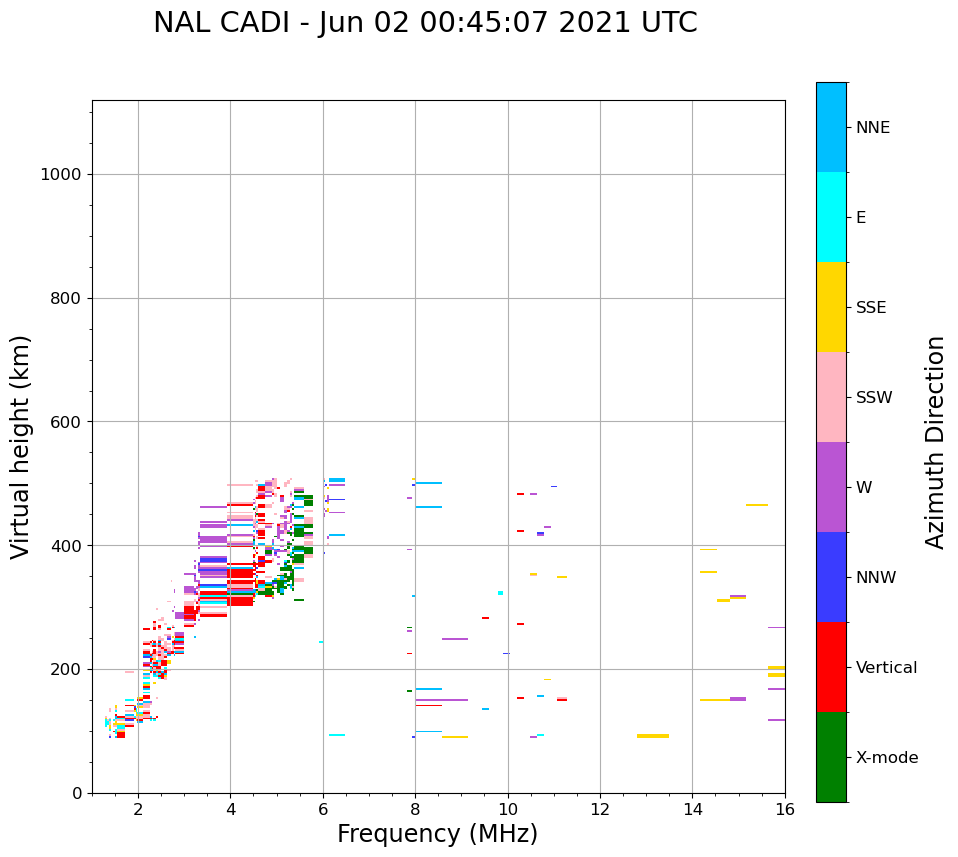 NAL CADI - Jun 02 00:45:07 2021 UTC

Virtual height (km)

1000
800
600
400
200
0

2
4
6
8
10
12
14
16

Frequency (MHz)

NNE
E
SSE
SSW
W
NNW
Vertical
X-mode

Azimuth Direction